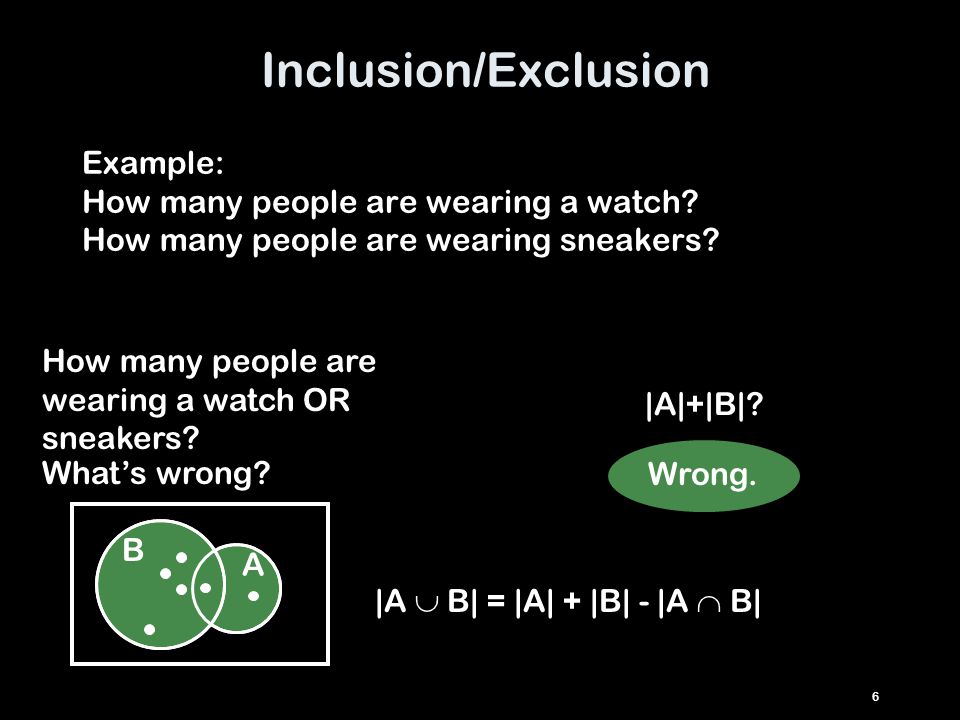 Inclusion/Exclusion

Example:
How many people are wearing a watch?
How many people are wearing sneakers?

How many people are wearing a watch OR sneakers?
What's wrong?

$|A|+|B|$?

Wrong.

B

A

$|A \cup B| = |A| + |B| - |A \cap B|$

6